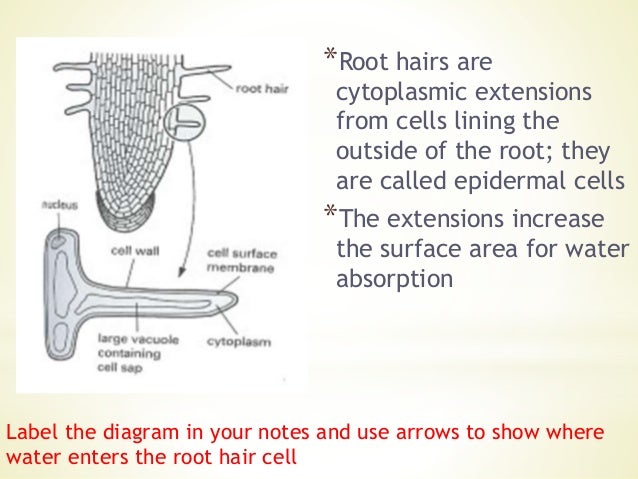 root hair

nucleus

cell wall

cell surface membrane

large vacuole containing cell sap

cytoplasm

*Root hairs are cytoplasmic extensions from cells lining the outside of the root; they are called epidermal cells

*The extensions increase the surface area for water absorption

Label the diagram in your notes and use arrows to show where water enters the root hair cell